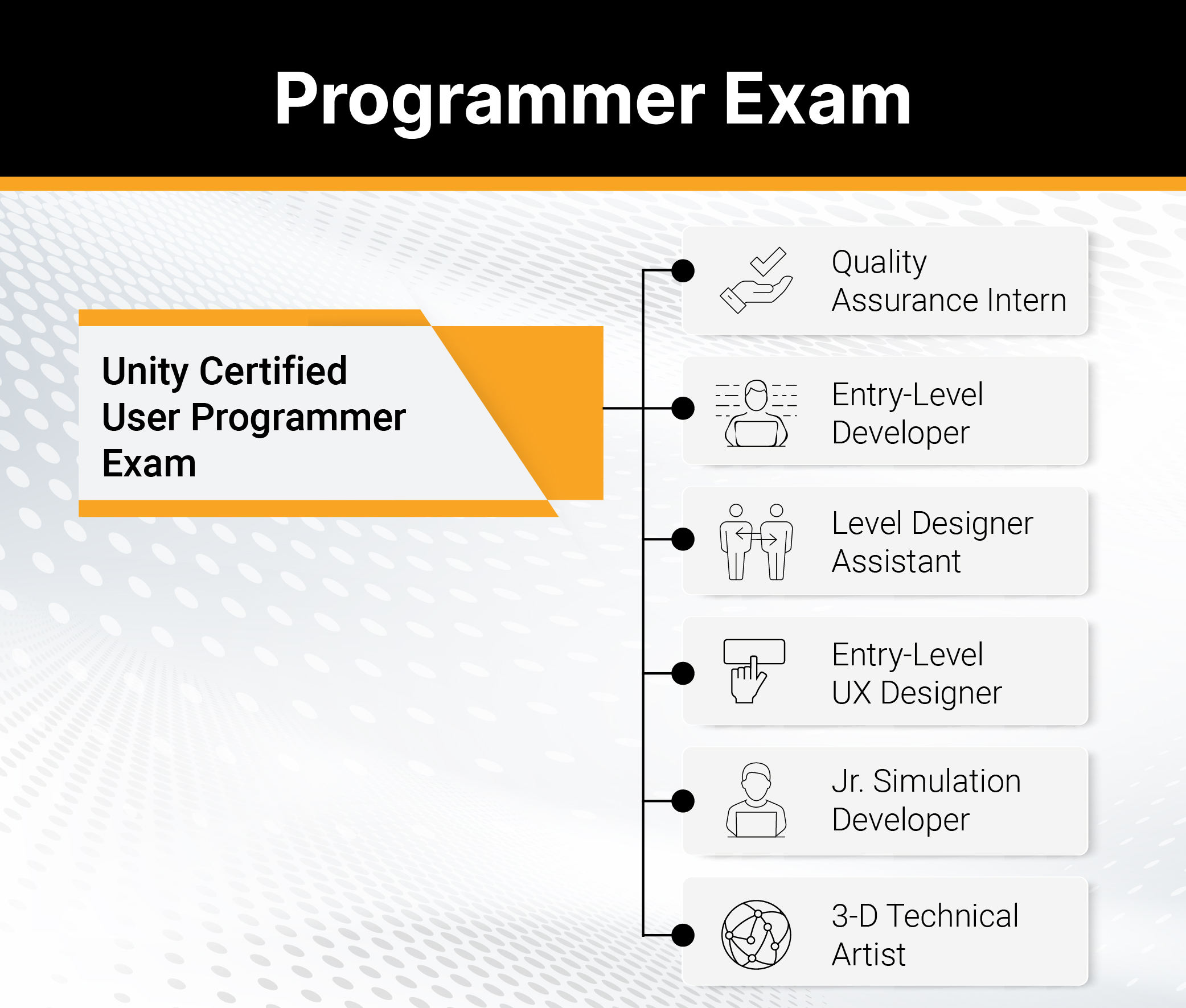 Programmer Exam

Unity Certified User Programmer Exam

Quality Assurance Intern

Entry-Level Developer

Level Designer Assistant

Entry-Level UX Designer

Jr. Simulation Developer

3-D Technical Artist